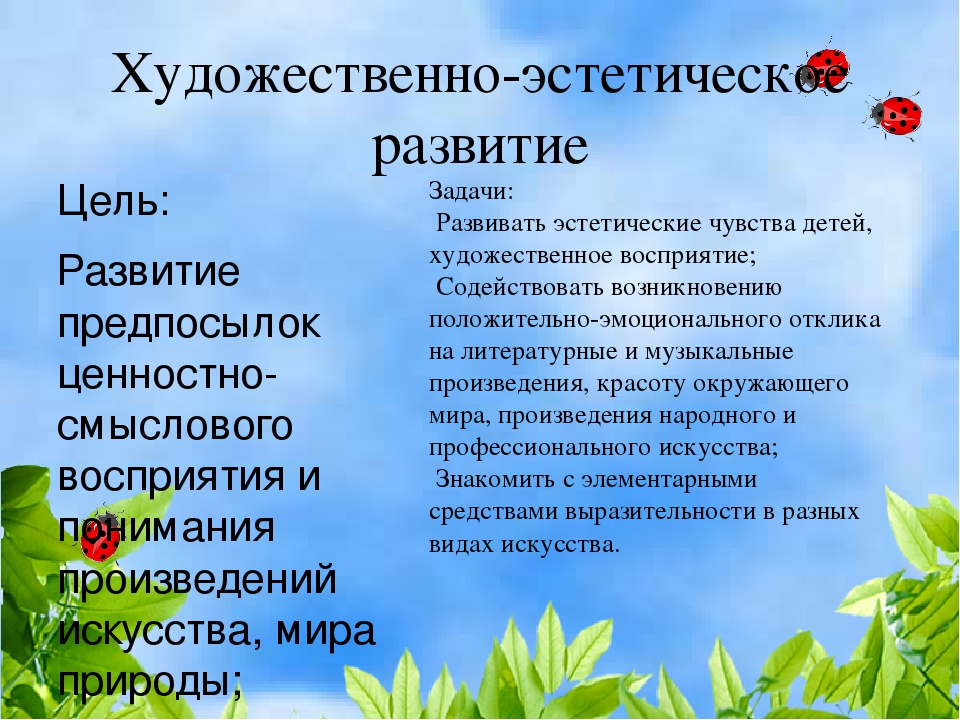 Художественно-эстетическое развитие

Цель:

Развитие предпосылок ценностно-смыслового восприятия и понимания произведений искусства, мира природы;

Задачи:

Развивать эстетические чувства детей, художественное восприятие;

Содействовать возникновению положительно-эмоционального отклика на литературные и музыкальные произведения, красоту окружающего мира, произведения народного и профессионального искусства;

Знакомить с элементарными средствами выразительности в разных видах искусства.